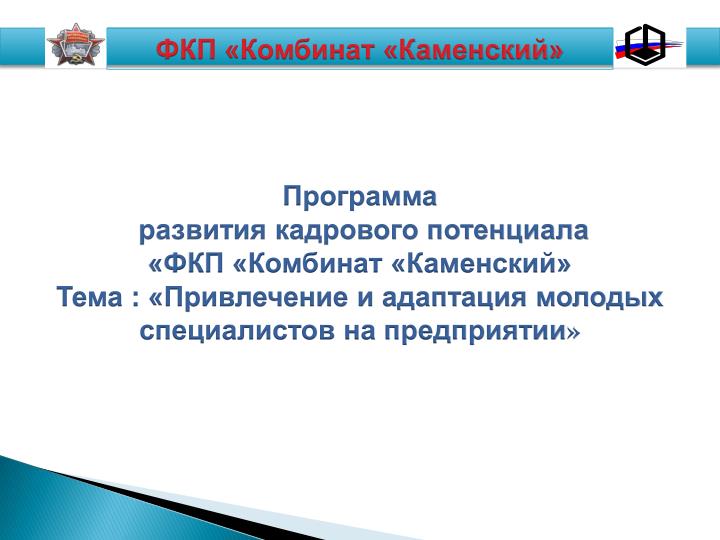 ФКП «Комбинат «Каменский»

Программа
развития кадрового потенциала
«ФКП «Комбинат «Каменский»
Тема : «Привлечение и адаптация молодых специалистов на предприятии»